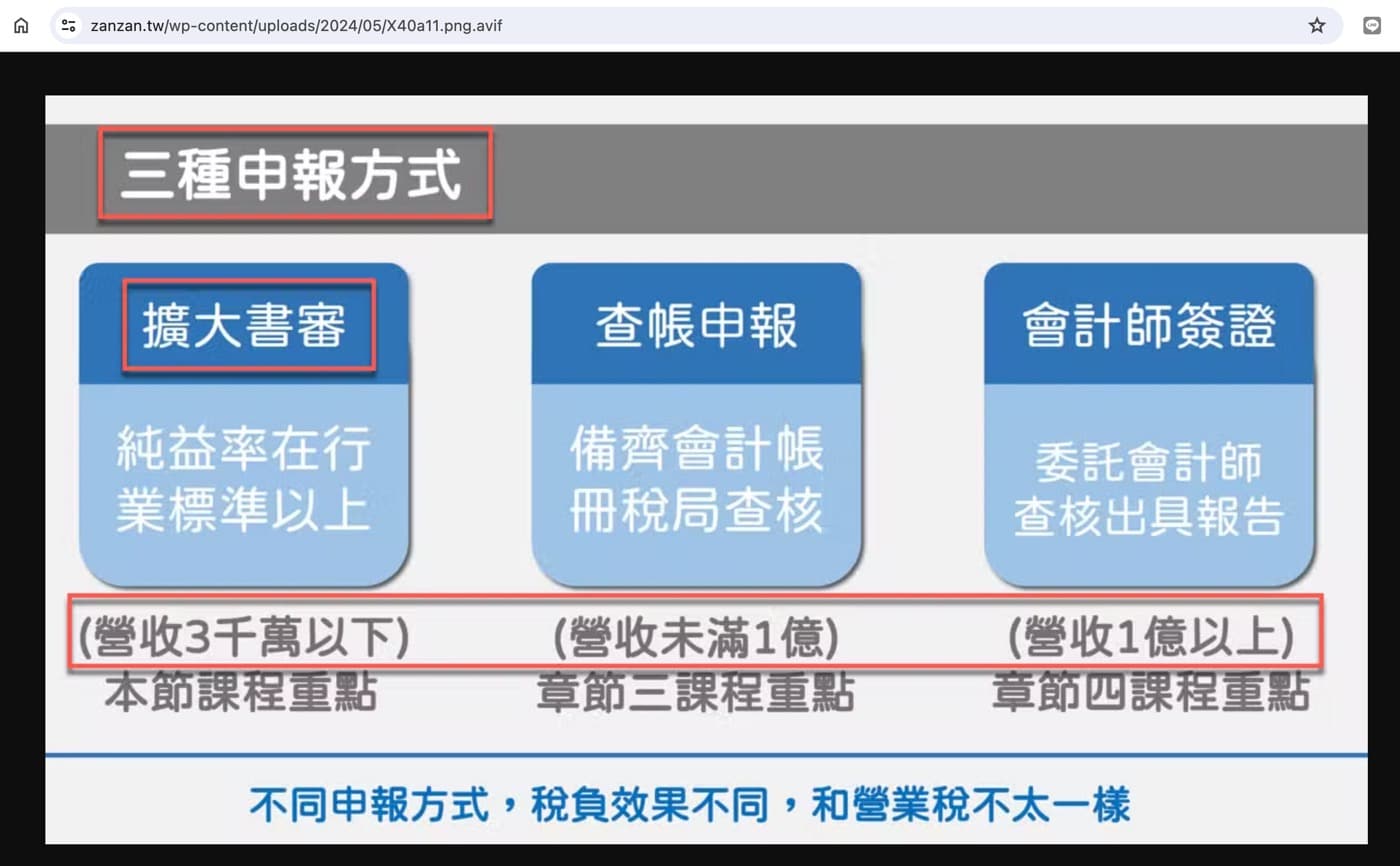 zanzan.tw/wp-content/uploads/2024/05/X40a11.png.avif

三種申報方式

擴大書審

純益率在行業標準以上

(營收3千萬以下)
本節課程重點

查帳申報

備齊會計帳冊稅局查核

(營收未滿1億)
章節三課程重點

會計師簽證

委託會計師查核出具報告

(營收1億以上)
章節四課程重點

不同申報方式，稅負效果不同，和營業稅不太一樣